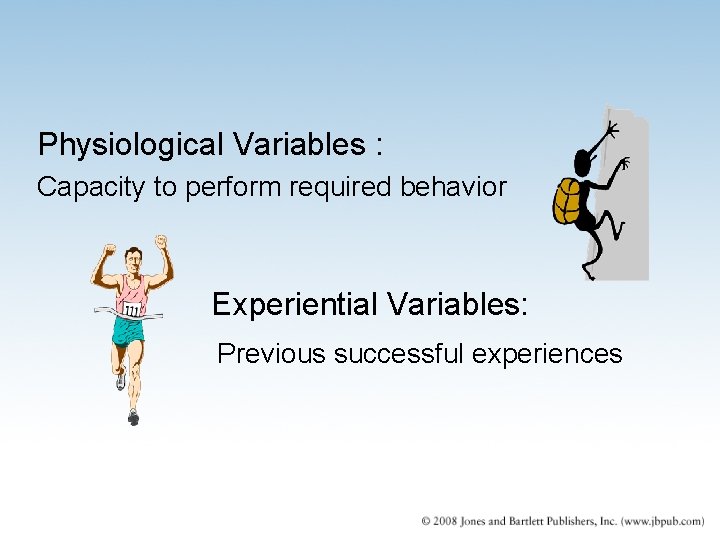 Physiological Variables :

Capacity to perform required behavior

111

Experiential Variables:

Previous successful experiences

© 2008 Jones and Bartlett Publishers, Inc. (www.jbpub.com)